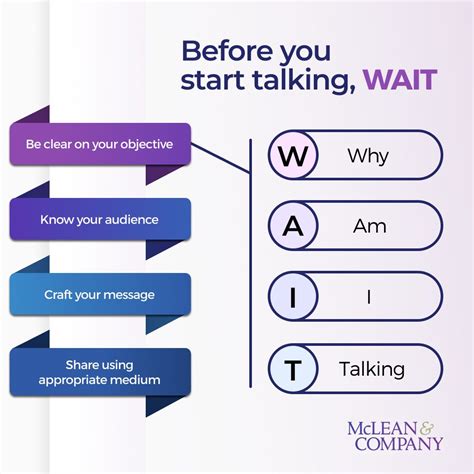 Before you start talking, WAIT

Be clear on your objective

Know your audience

Craft your message

Share using appropriate medium

W Why

A Am

I I

T Talking

McLEAN & COMPANY